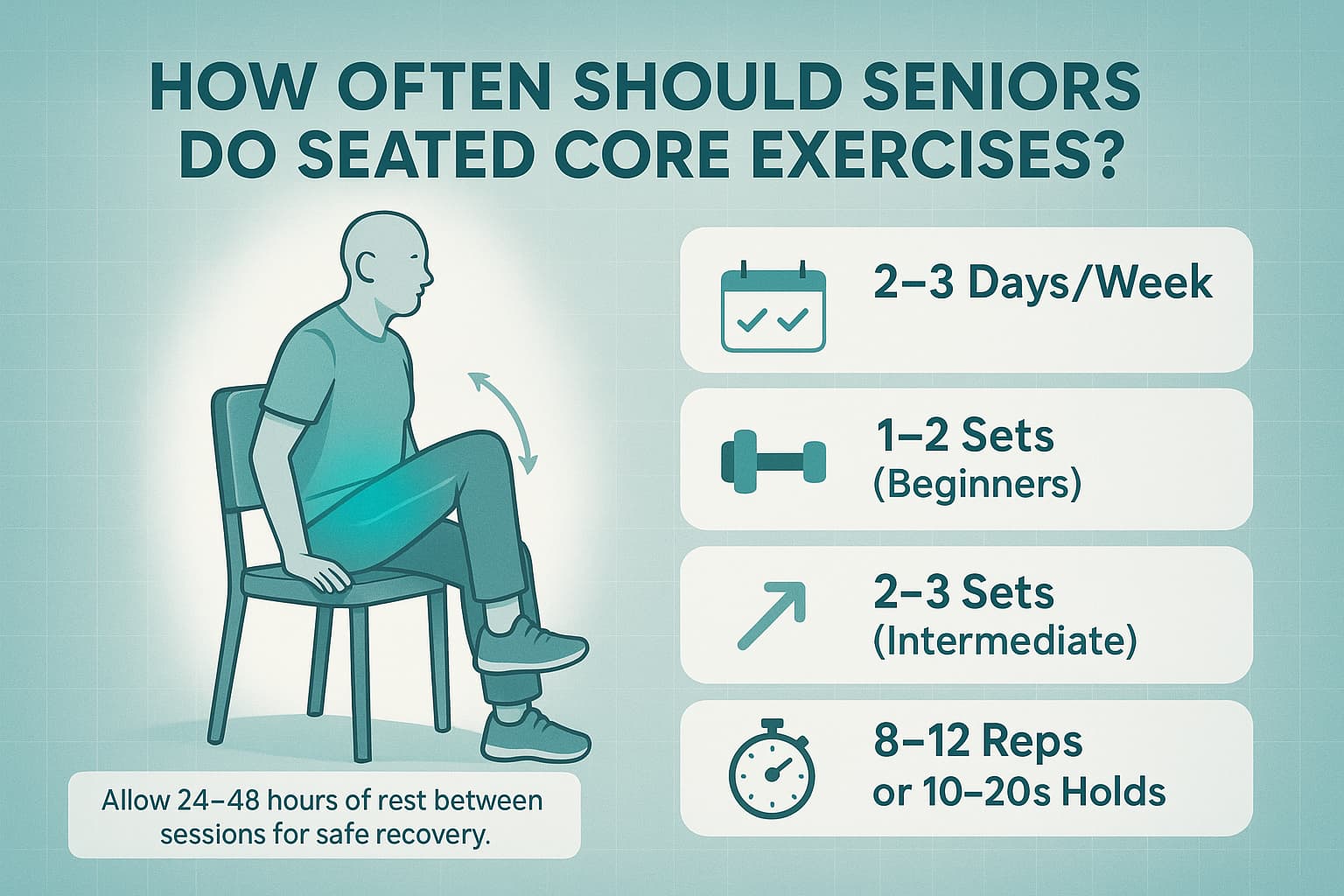 HOW OFTEN SHOULD SENIORS DO SEATED CORE EXERCISES?

2–3 Days/Week

1–2 Sets (Beginners)

2–3 Sets (Intermediate)

8–12 Reps or 10–20s Holds

Allow 24–48 hours of rest between sessions for safe recovery.